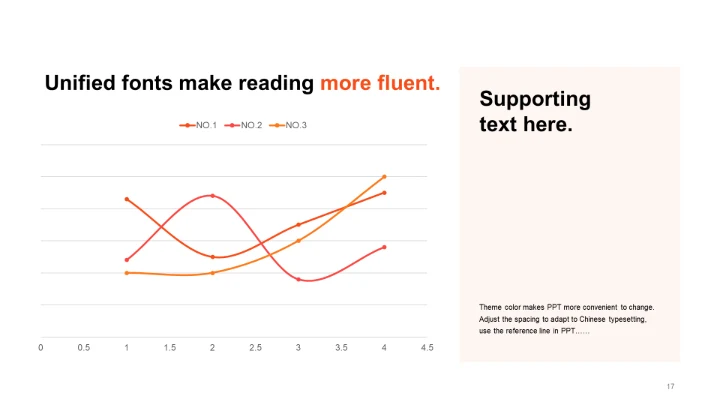 Unified fonts make reading more fluent.

NO.1 NO.2 NO.3

0 0.5 1 1.5 2 2.5 3 3.5 4 4.5

Supporting text here.

Theme color makes PPT more convenient to change. Adjust the spacing to adapt to Chinese typesetting, use the reference line in PPT……

17